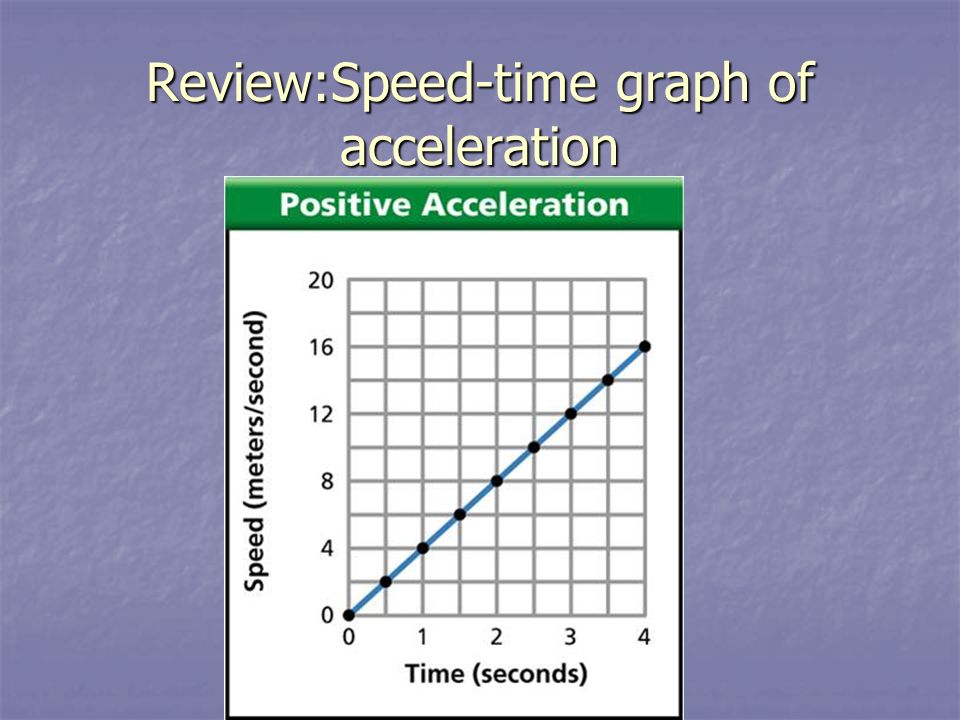 Review:Speed-time graph of acceleration

Positive Acceleration

Speed (meters/second)

20
16
12
8
4
0

0 1 2 3 4

Time (seconds)